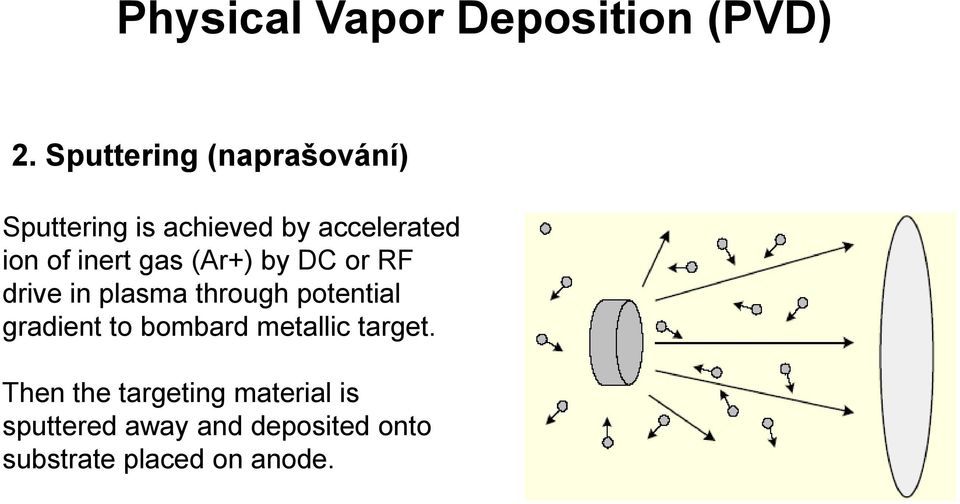 Physical Vapor Deposition (PVD)

2. Sputtering (naprašování)

Sputtering is achieved by accelerated ion of inert gas (Ar+) by DC or RF drive in plasma through potential gradient to bombard metallic target.

Then the targeting material is sputtered away and deposited onto substrate placed on anode.